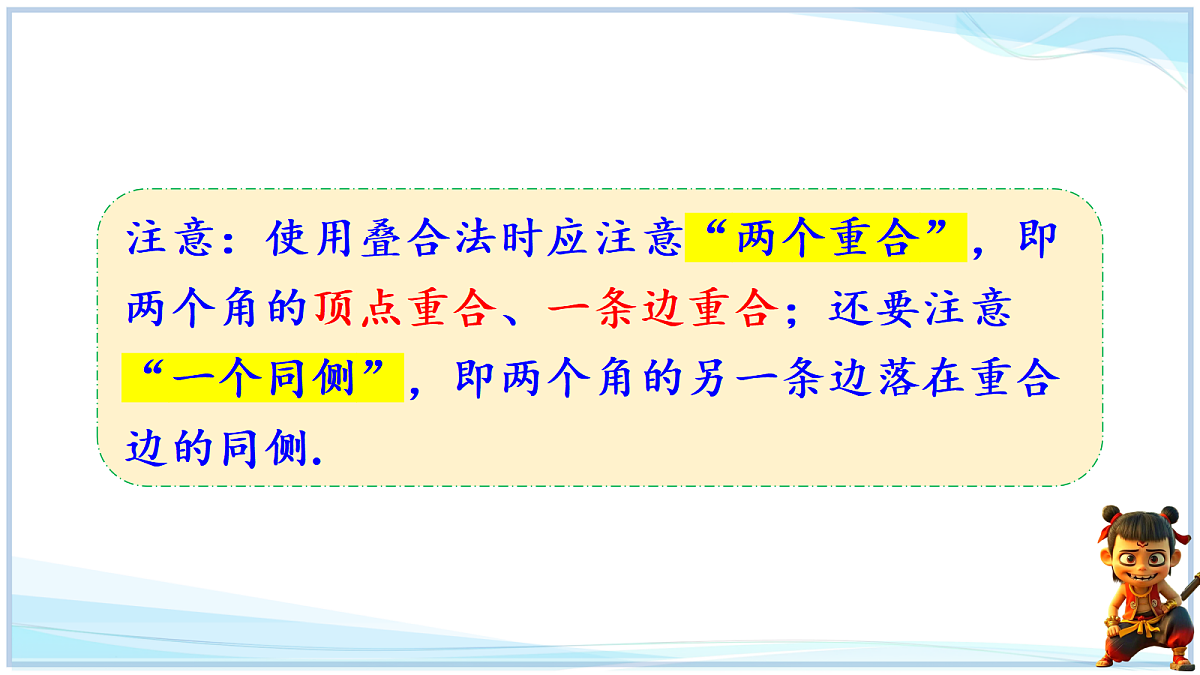 注意：使用叠合法时应注意“两个重合”，即两个角的顶点重合、一条边重合；还要注意“一个同侧”，即两个角的另一条边落在重合边的同侧.